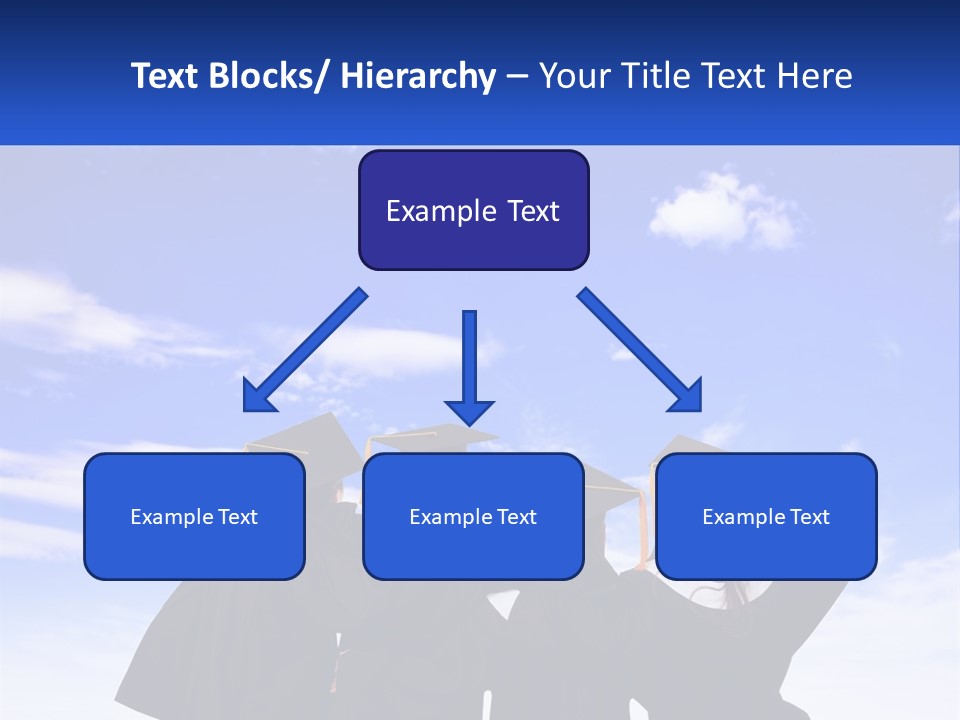 Text Blocks/ Hierarchy – Your Title Text Here

Example Text

Example Text

Example Text

Example Text